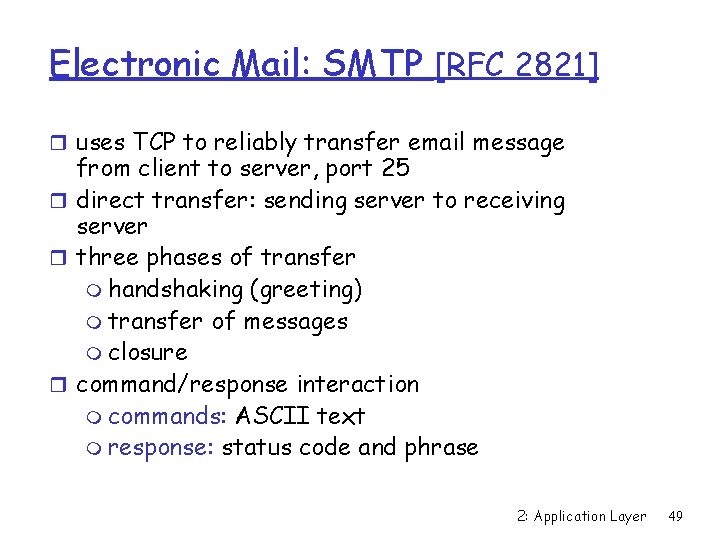 Electronic Mail: SMTP [RFC 2821]

- uses TCP to reliably transfer email message from client to server, port 25
- direct transfer: sending server to receiving server
- three phases of transfer
  - handshaking (greeting)
  - transfer of messages
  - closure
- command/response interaction
  - commands: ASCII text
  - response: status code and phrase

2: Application Layer 49